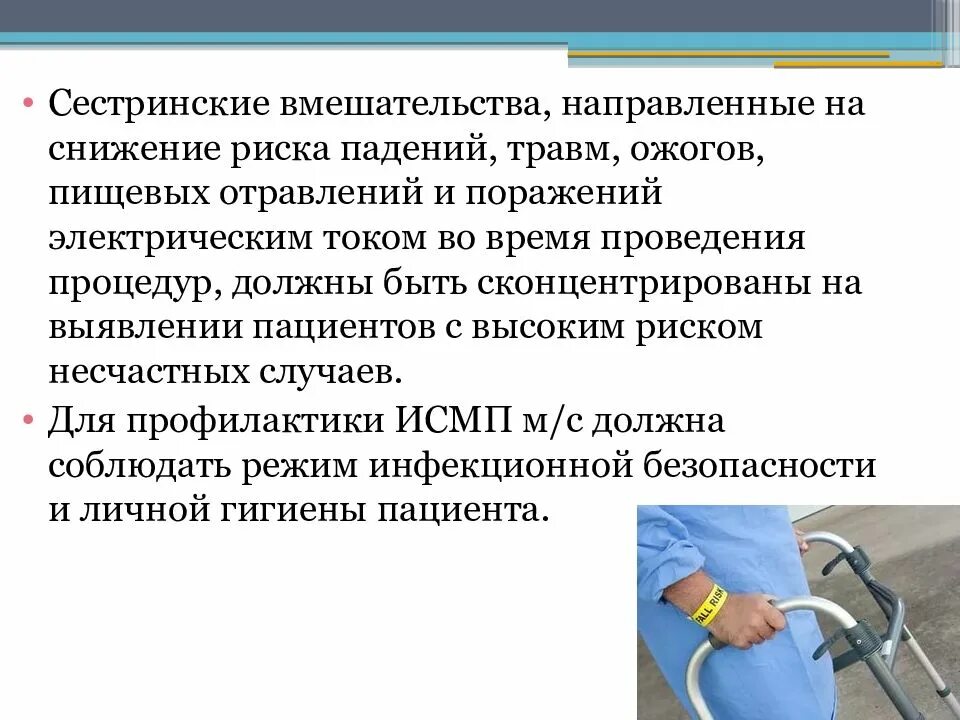 • Сестринские вмешательства, направленные на снижение риска падений, травм, ожогов, пищевых отравлений и поражений электрическим током во время проведения процедур, должны быть сконцентрированы на выявлении пациентов с высоким риском несчастных случаев.
• Для профилактики ИСМП м/с должна соблюдать режим инфекционной безопасности и личной гигиены пациента.

FALL RISK